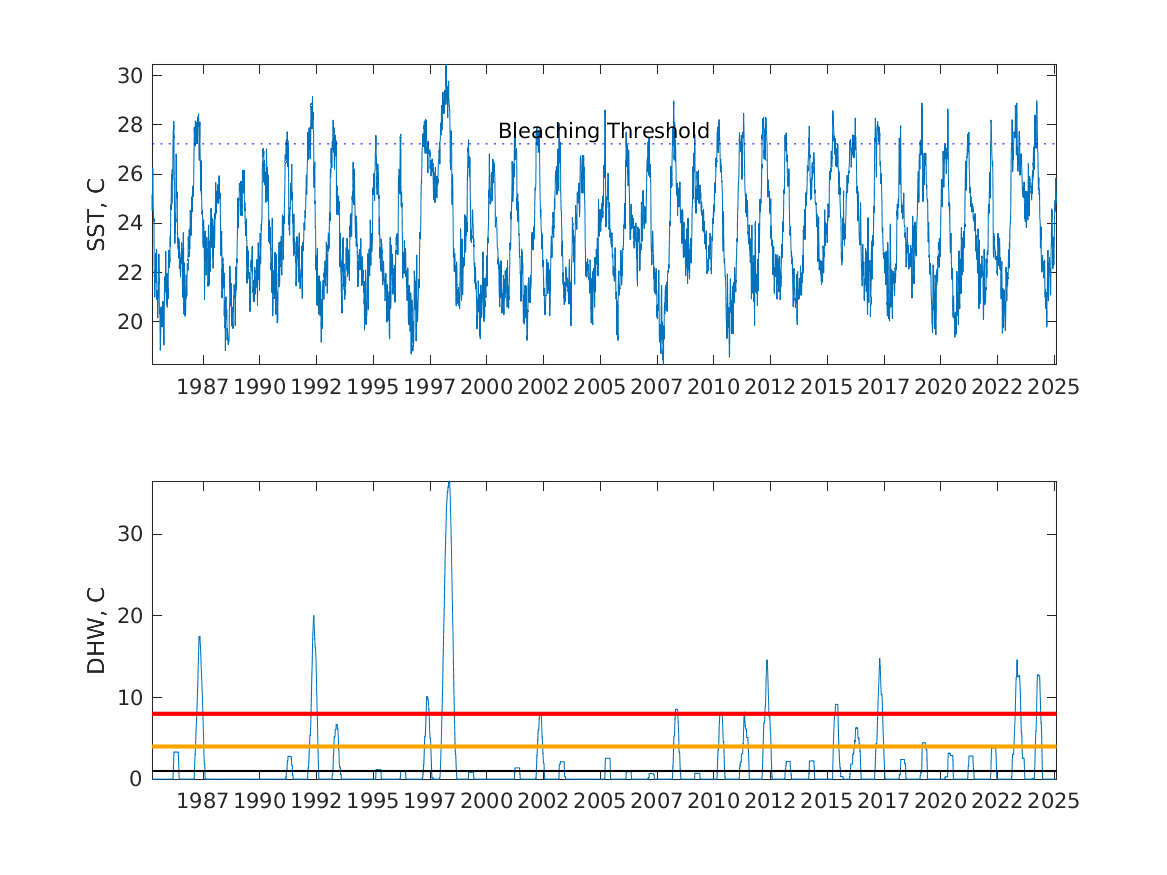 30
28
26
24
22
20
SST, C
Bleaching Threshold
1987 1990 1992 1995 1997 2000 2002 2005 2007 2010 2012 2015 2017 2020 2022 2025

30
20
10
0
DHW, C
1987 1990 1992 1995 1997 2000 2002 2005 2007 2010 2012 2015 2017 2020 2022 2025